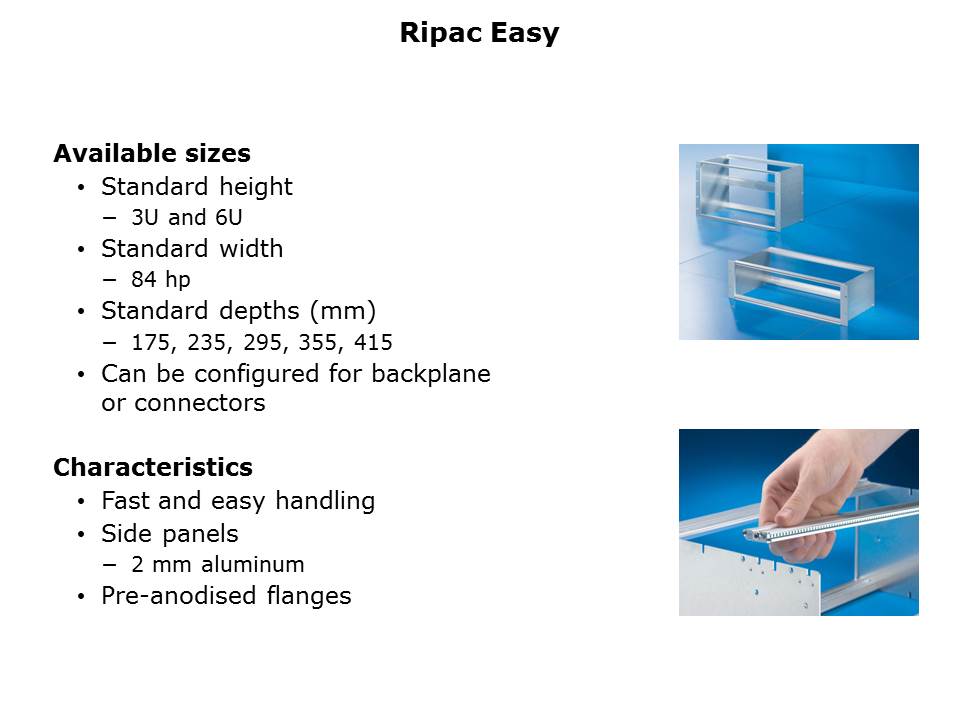 Ripac Easy

Available sizes
• Standard height
− 3U and 6U
• Standard width
− 84 hp
• Standard depths (mm)
− 175, 235, 295, 355, 415
• Can be configured for backplane or connectors

Characteristics
• Fast and easy handling
• Side panels
− 2 mm aluminum
• Pre-anodised flanges